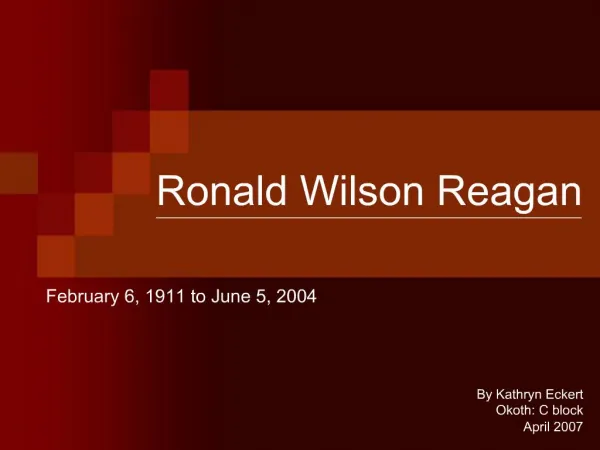 Ronald Wilson Reagan

February 6, 1911 to June 5, 2004

By Kathryn Eckert
Okoth: C block
April 2007